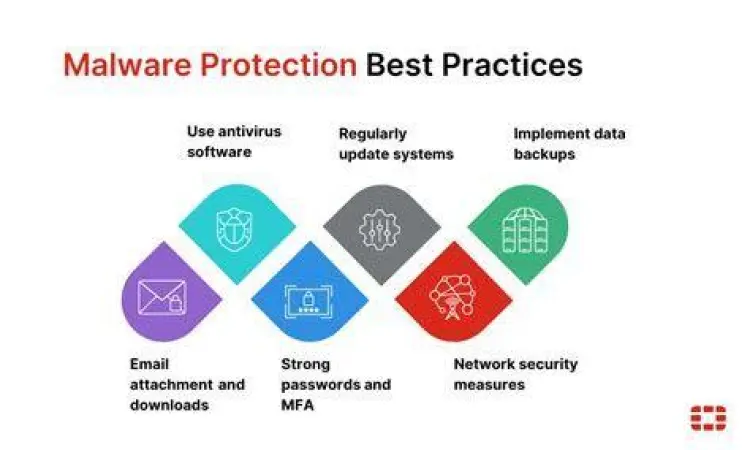 Malware Protection Best Practices

Use antivirus software

Regularly update systems

Implement data backups

Email attachment and downloads

Strong passwords and MFA

Network security measures